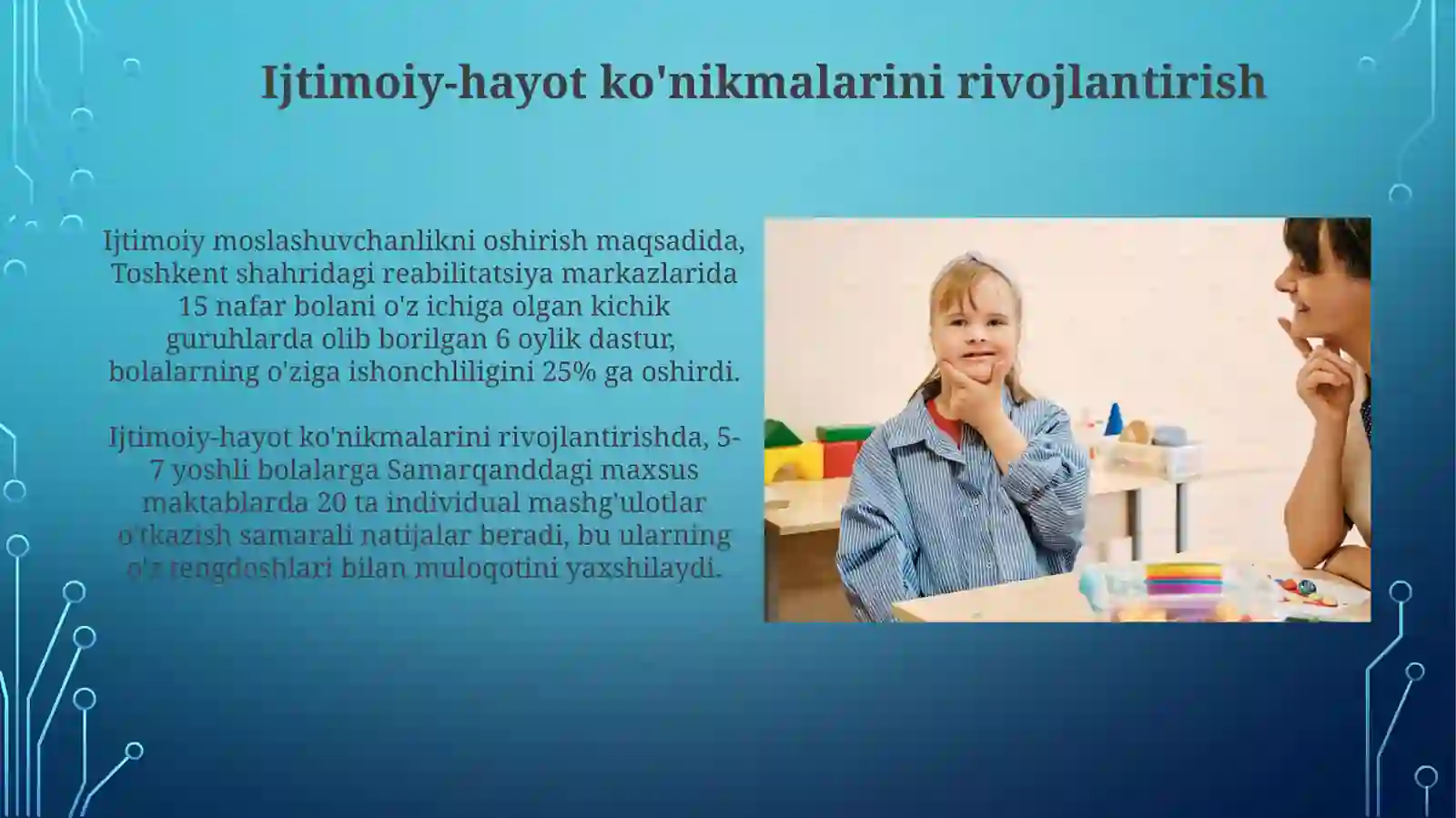 Ijtimoiy-hayot ko'nikmalarini rivojlantirish

Ijtimoiy moslashuvchanlikni oshirish maqsadida, Toshkent shahridagi reabilitatsiya markazlarida 15 nafar bolani o'z ichiga olgan kichik guruhlarda olib borilgan 6 oylik dastur, bolalarning o'ziga ishonchliligini 25% ga oshirdi.

Ijtimoiy-hayot ko'nikmalarini rivojlantirishda, 5-7 yoshli bolalarga Samarqanddagi maxsus maktablarda 20 ta individual mashg'ulotlar o'tkazish samarali natijalar beradi, bu ularning o'z tengdoshlari bilan muloqotini yaxshilaydi.